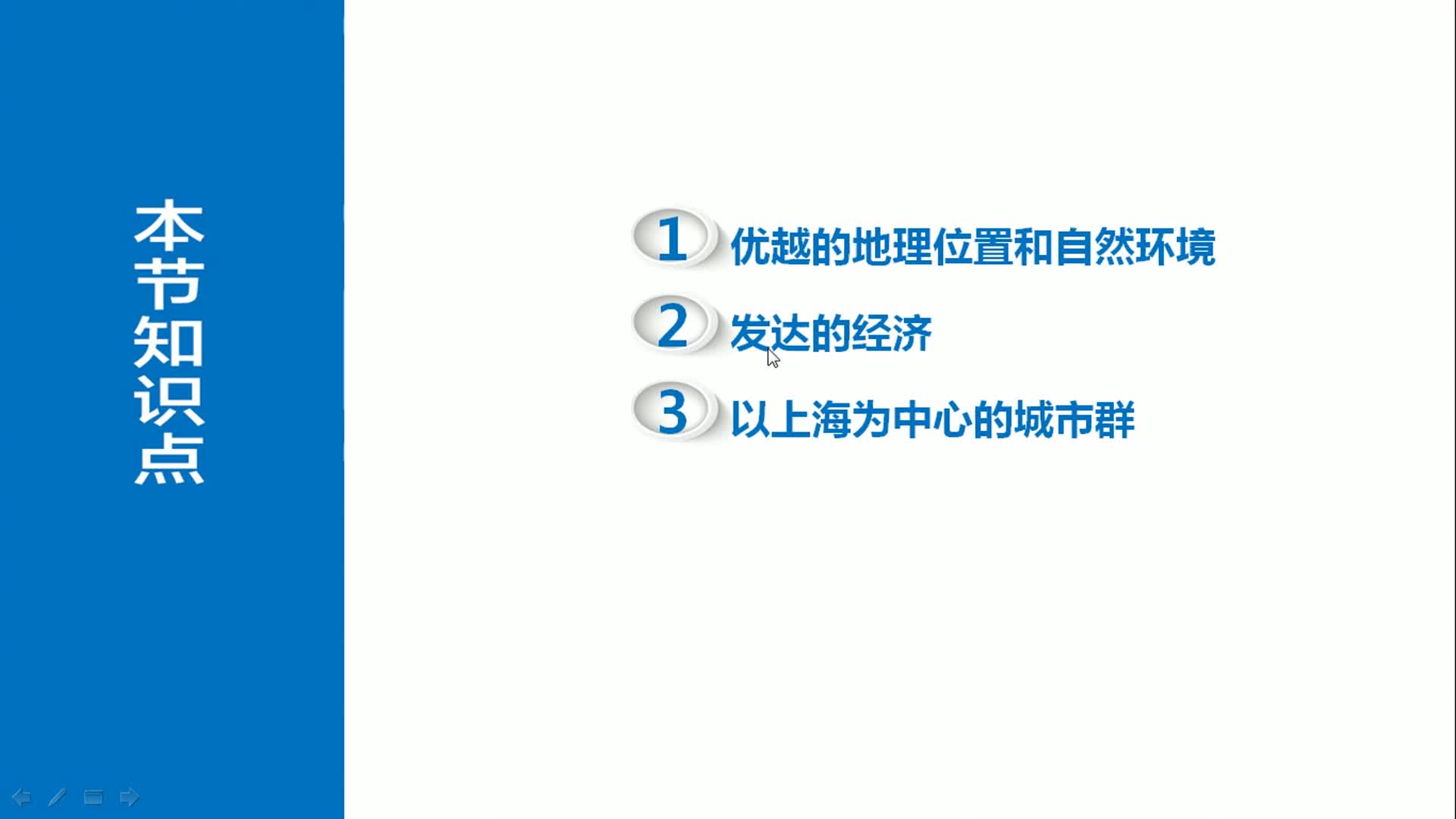 本节知识点

1 优越的地理位置和自然环境

2 发达的经济

3 以上海为中心的城市群